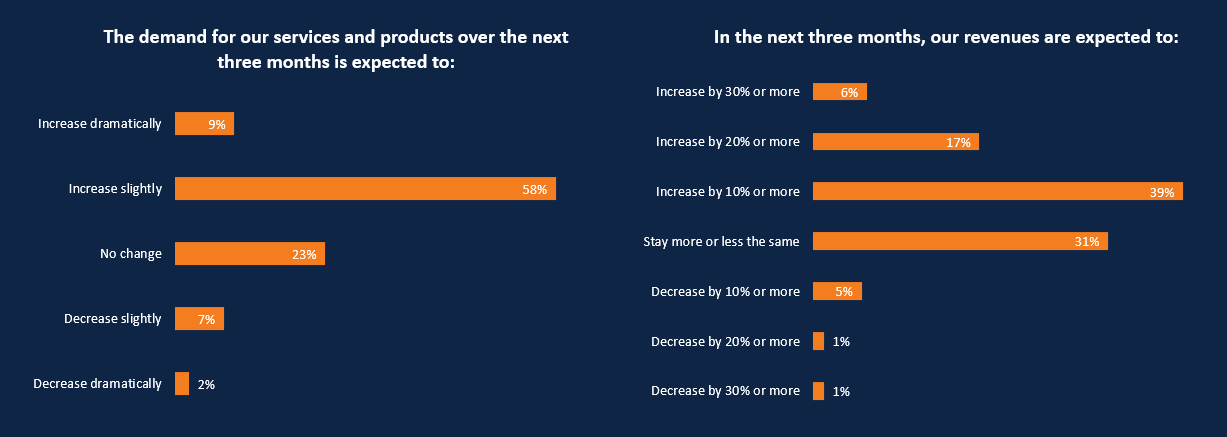 The demand for our services and products over the next three months is expected to:

Increase dramatically 9%

Increase slightly 58%

No change 23%

Decrease slightly 7%

Decrease dramatically 2%

In the next three months, our revenues are expected to:

Increase by 30% or more 6%

Increase by 20% or more 17%

Increase by 10% or more 39%

Stay more or less the same 31%

Decrease by 10% or more 5%

Decrease by 20% or more 1%

Decrease by 30% or more 1%